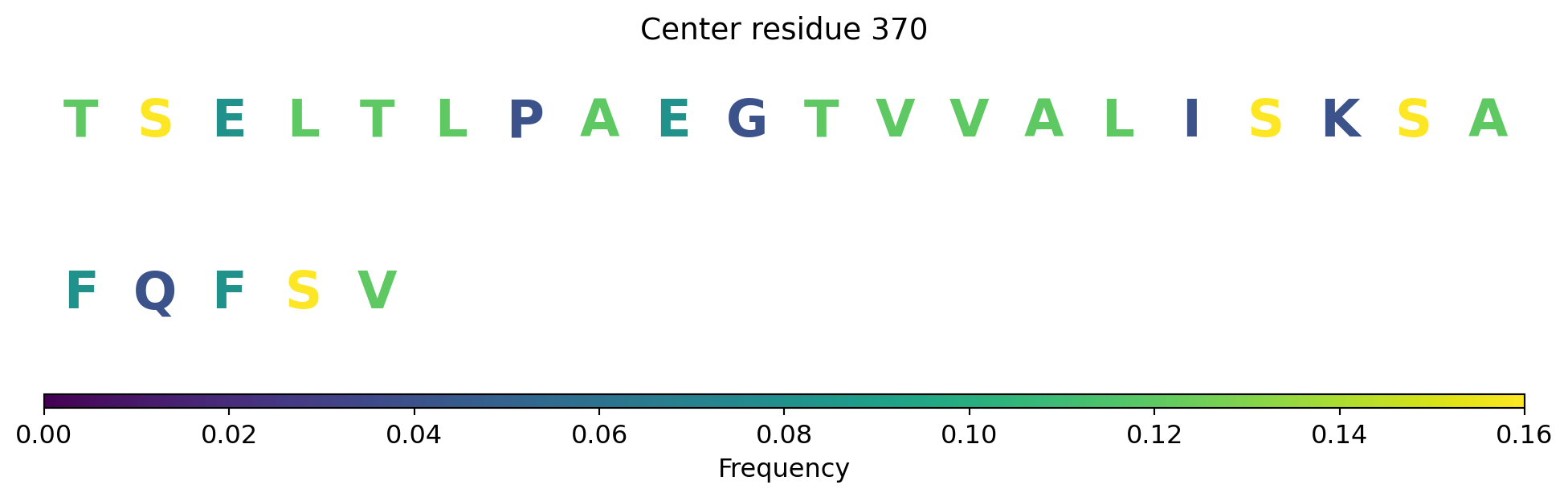 Center residue 370

T S E L T L P A E G T V V A L I S K S A

F Q F S V

0.00 0.02 0.04 0.06 0.08 0.10 0.12 0.14 0.16

Frequency